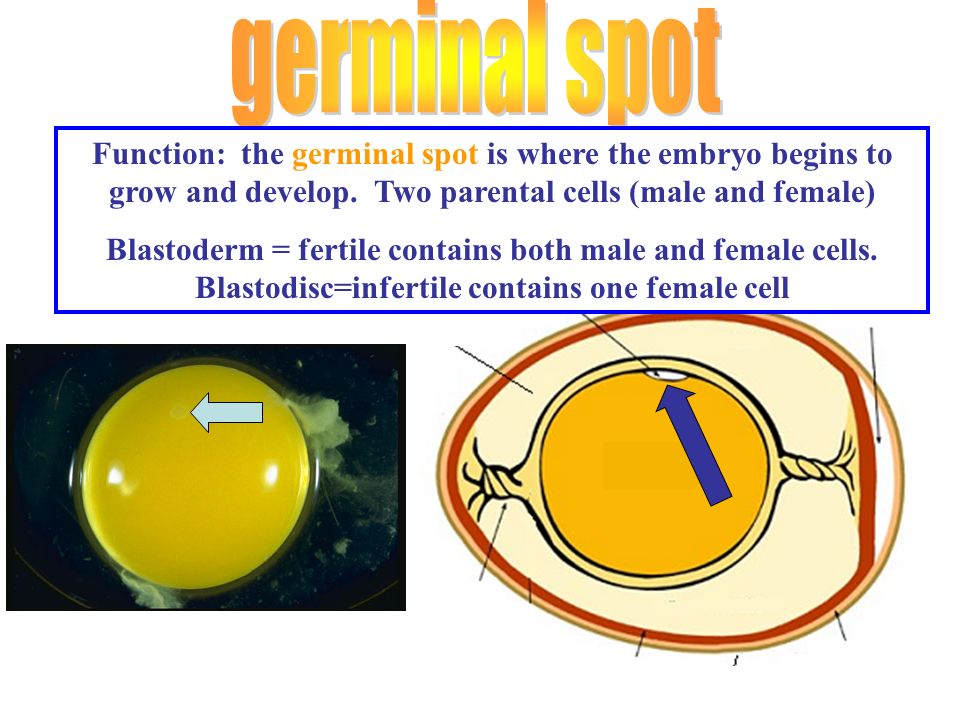 germinal spot

Function: the germinal spot is where the embryo begins to grow and develop. Two parental cells (male and female)

Blastoderm = fertile contains both male and female cells. Blastodisc=infertile contains one female cell